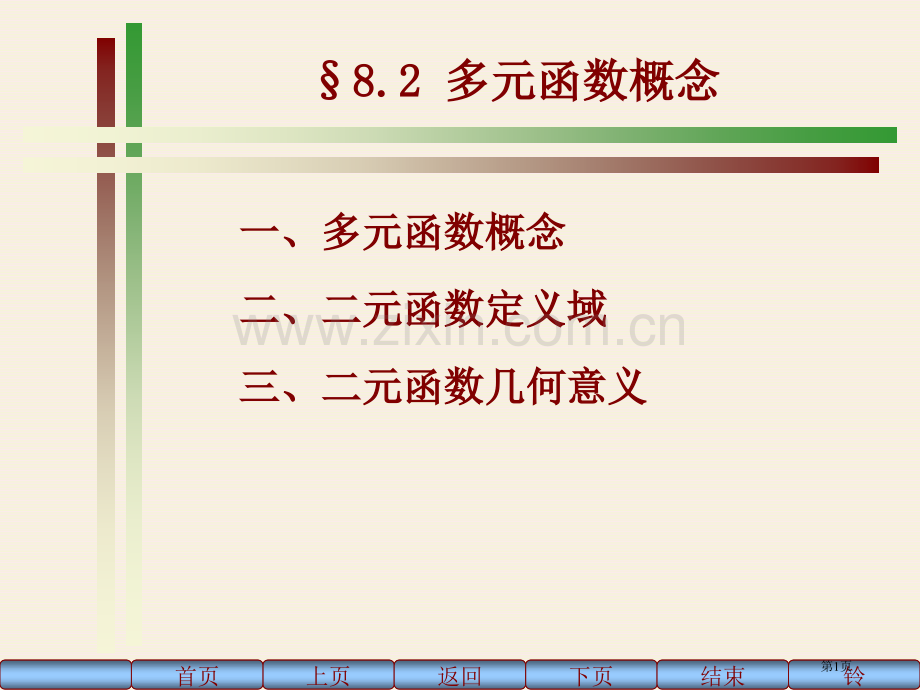 §8.2 多元函数概念

一、多元函数概念

二、二元函数定义域

三、二元函数几何意义

www.zixin.com.cn

首页 上页 返回 下页 结束 铃

第1页